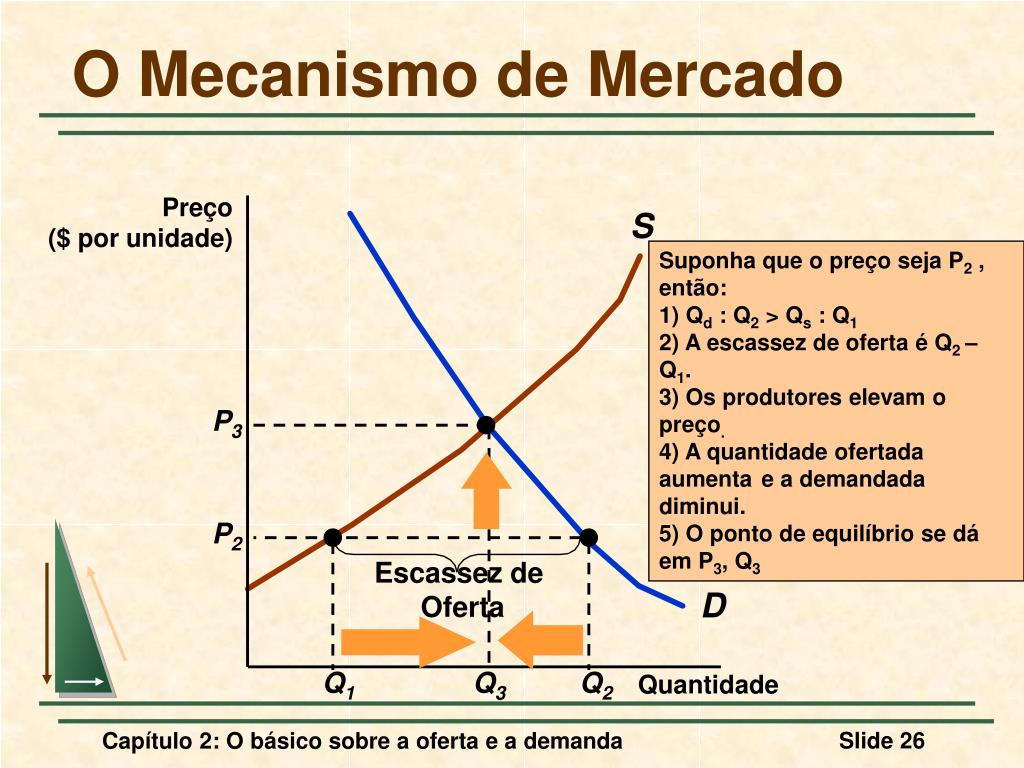 O Mecanismo de Mercado

Preço
($ por unidade)

S

Suponha que o preço seja $P_2$ , então:
1) $Q_d$ : $Q_2$ > $Q_s$ : $Q_1$
2) A escassez de oferta é $Q_2$ – $Q_1$.
3) Os produtores elevam o preço.
4) A quantidade ofertada aumenta e a demandada diminui.
5) O ponto de equilíbrio se dá em $P_3$, $Q_3$

$P_3$

$P_2$

Escassez de Oferta

D

$Q_1$

$Q_3$

$Q_2$

Quantidade

Capítulo 2: O básico sobre a oferta e a demanda

Slide 26